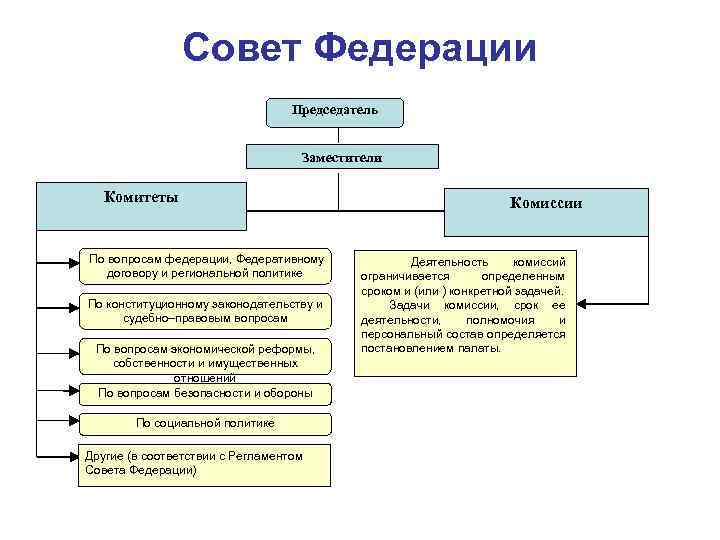 Совет Федерации

Председатель

Заместители

Комитеты

Комиссии

По вопросам федерации, Федеративному договору и региональной политике

По конституционному законодательству и судебно–правовым вопросам

По вопросам экономической реформы, собственности и имущественных отношений

По вопросам безопасности и обороны

По социальной политике

Другие (в соответствии с Регламентом Совета Федерации)

Деятельность комиссий ограничивается определенным сроком и (или ) конкретной задачей.

Задачи комиссии, срок ее деятельности, полномочия и персональный состав определяется постановлением палаты.